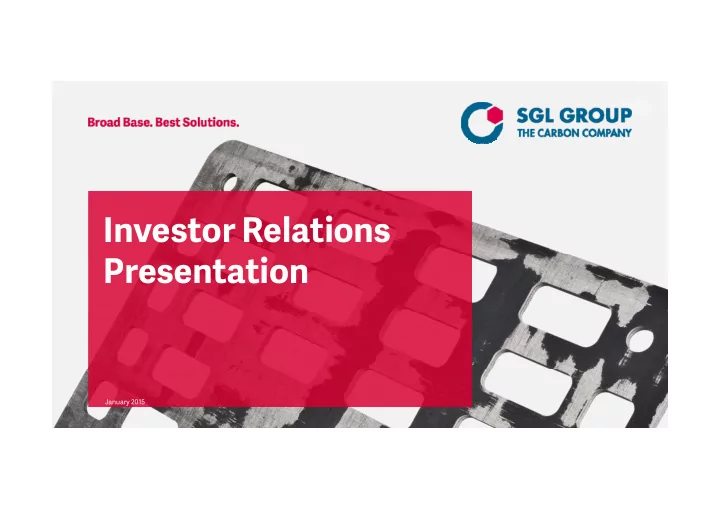 Broad Base. Best Solutions.

SGL GROUP
THE CARBON COMPANY

Investor Relations Presentation

January 2015